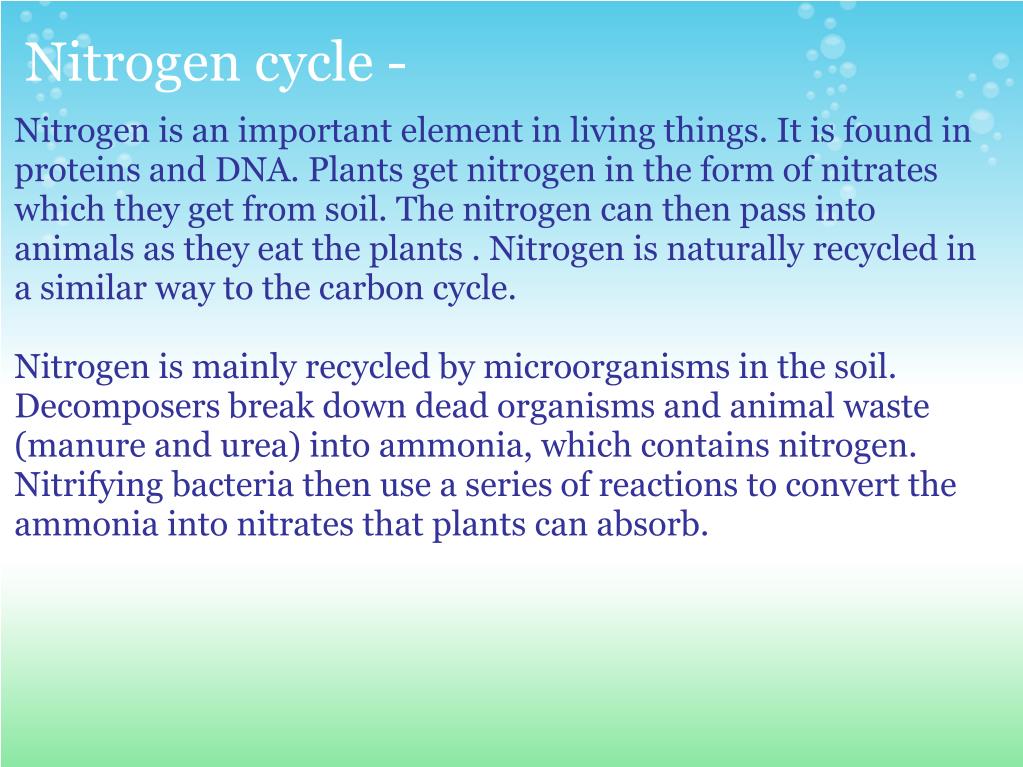 Nitrogen cycle -

Nitrogen is an important element in living things. It is found in proteins and DNA. Plants get nitrogen in the form of nitrates which they get from soil. The nitrogen can then pass into animals as they eat the plants . Nitrogen is naturally recycled in a similar way to the carbon cycle.

Nitrogen is mainly recycled by microorganisms in the soil. Decomposers break down dead organisms and animal waste (manure and urea) into ammonia, which contains nitrogen. Nitrifying bacteria then use a series of reactions to convert the ammonia into nitrates that plants can absorb.